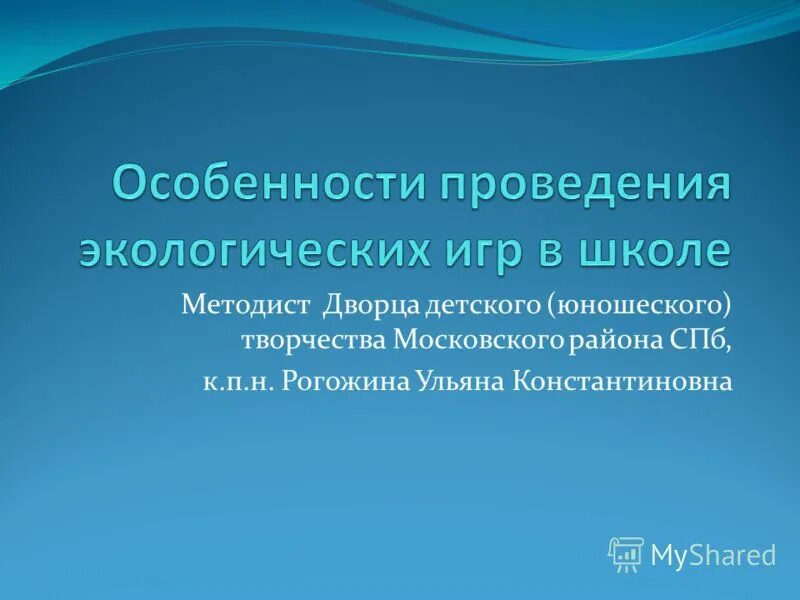 Особенности проведения экологических игр в школе

Методист Дворца детского (юношеского) творчества Московского района СПб, к.п.н. Рогожина Ульяна Константиновна

MyShared